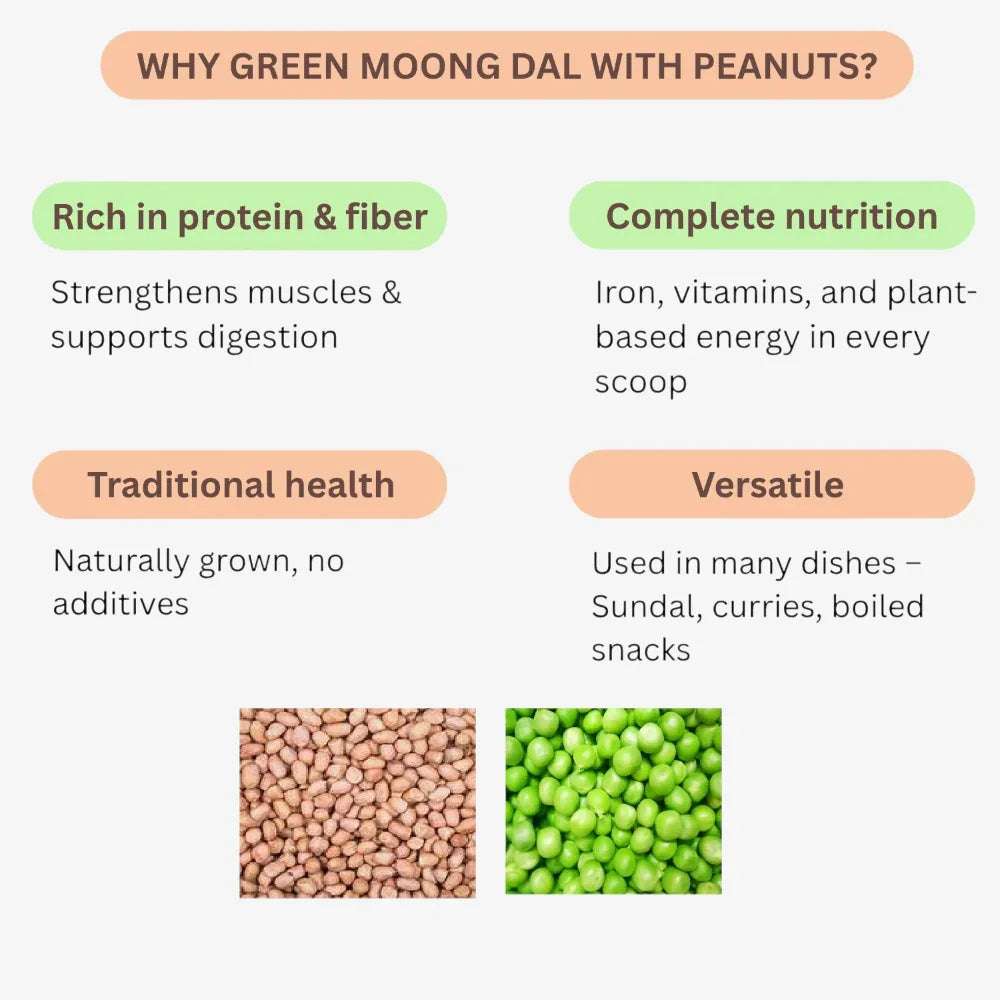 WHY GREEN MOONG DAL WITH PEANUTS?

Rich in protein & fiber

Strengthens muscles & supports digestion

Complete nutrition

Iron, vitamins, and plant-based energy in every scoop

Traditional health

Naturally grown, no additives

Versatile

Used in many dishes – Sundal, curries, boiled snacks